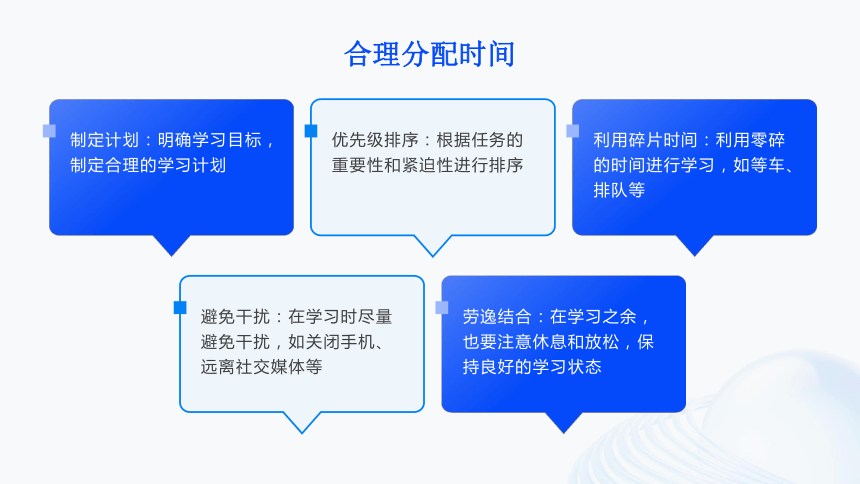 合理分配时间

制定计划：明确学习目标，制定合理的学习计划

优先级排序：根据任务的重要性和紧迫性进行排序

利用碎片时间：利用零碎的时间进行学习，如等车、排队等

避免干扰：在学习时尽量避免干扰，如关闭手机、远离社交媒体等

劳逸结合：在学习之余，也要注意休息和放松，保持良好的学习状态